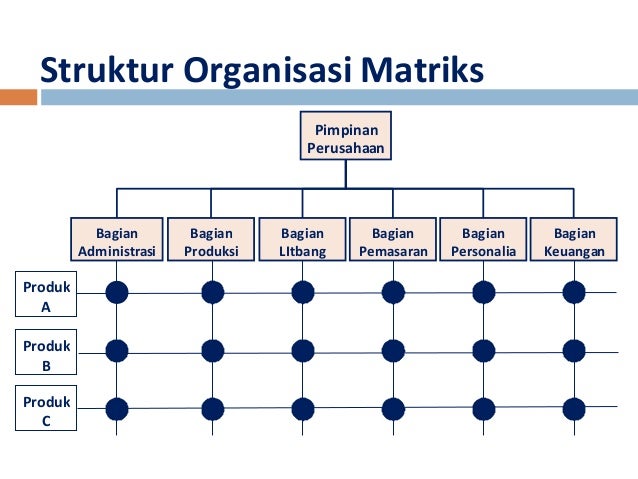 Struktur Organisasi Matriks

Pimpinan Perusahaan

Bagian Administrasi

Bagian Produksi

Bagian LItbang

Bagian Pemasaran

Bagian Personalia

Bagian Keuangan

Produk A

Produk B

Produk C